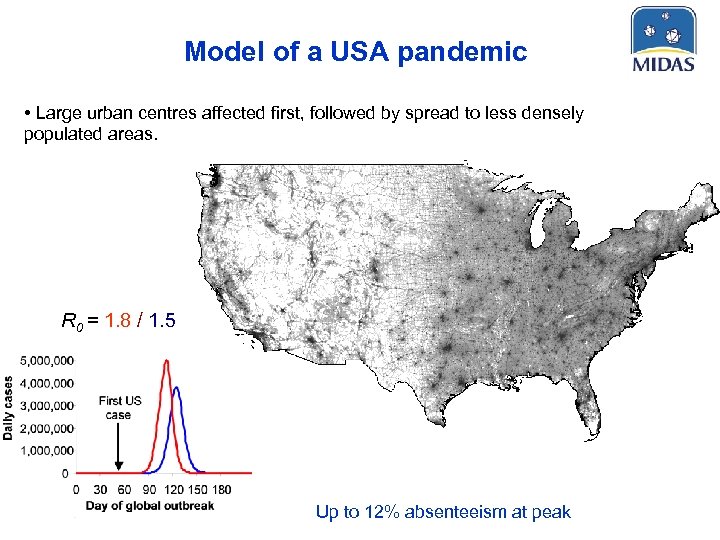 Model of a USA pandemic

MIDAS

• Large urban centres affected first, followed by spread to less densely populated areas.

$R_0$ = 1.8 / 1.5

Daily cases

5,000,000
4,000,000
3,000,000
2,000,000
1,000,000
0

First US case

0 30 60 90 120 150 180

Day of global outbreak

Up to 12% absenteeism at peak